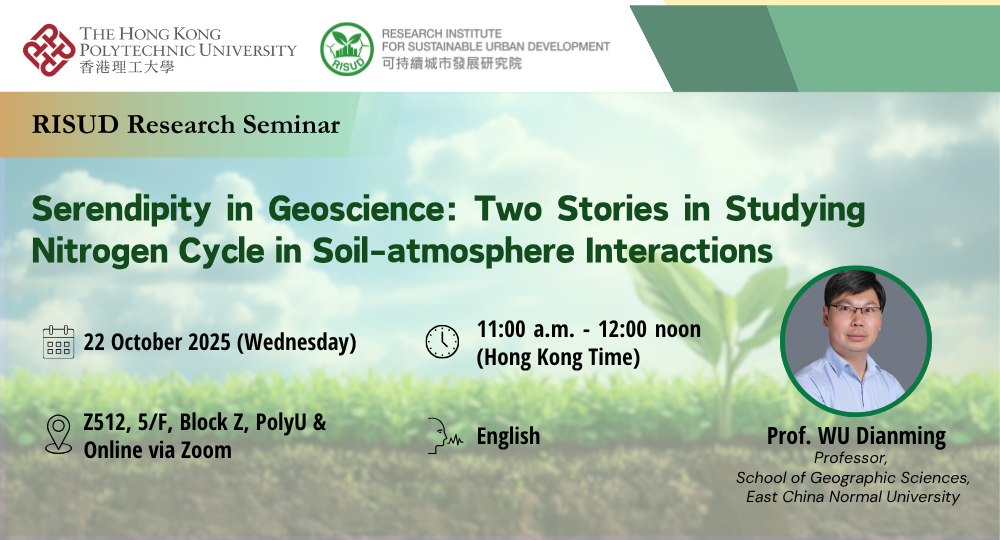 THE HONG KONG POLYTECHNIC UNIVERSITY
香港理工大學

RISUD
RESEARCH INSTITUTE FOR SUSTAINABLE URBAN DEVELOPMENT
可持續城市發展研究院

RISUD Research Seminar

Serendipity in Geoscience: Two Stories in Studying Nitrogen Cycle in Soil-atmosphere Interactions

22 October 2025 (Wednesday)

11:00 a.m. - 12:00 noon (Hong Kong Time)

Z512, 5/F, Block Z, PolyU & Online via Zoom

English

Prof. WU Dianming
Professor,
School of Geographic Sciences,
East China Normal University